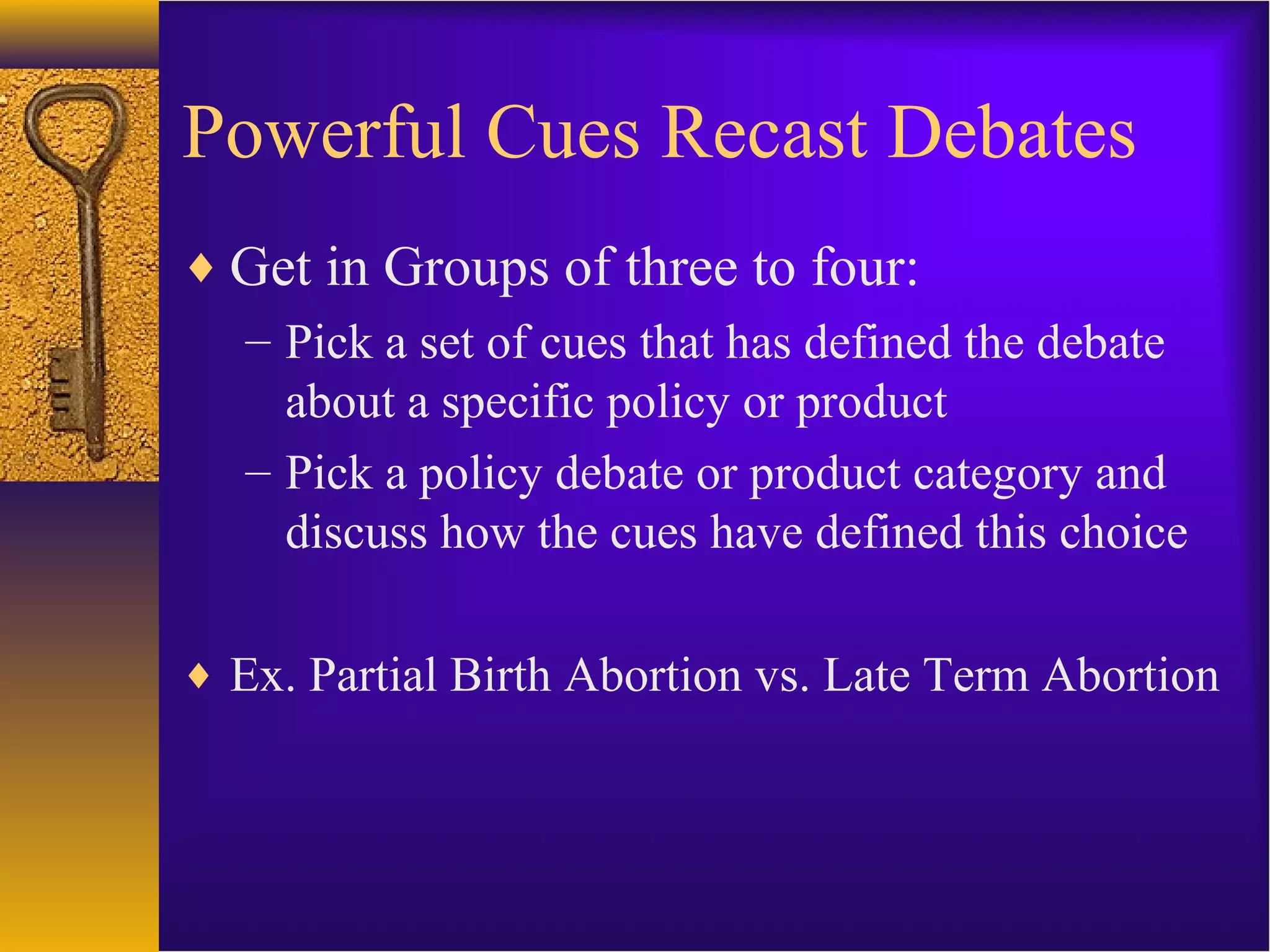 Powerful Cues Recast Debates

♦ Get in Groups of three to four:
– Pick a set of cues that has defined the debate about a specific policy or product
– Pick a policy debate or product category and discuss how the cues have defined this choice

♦ Ex. Partial Birth Abortion vs. Late Term Abortion